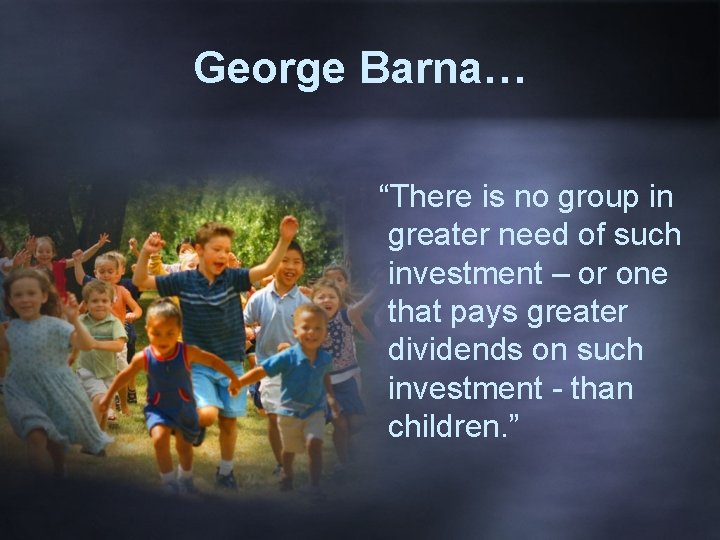 George Barna…

“There is no group in greater need of such investment – or one that pays greater dividends on such investment - than children.”